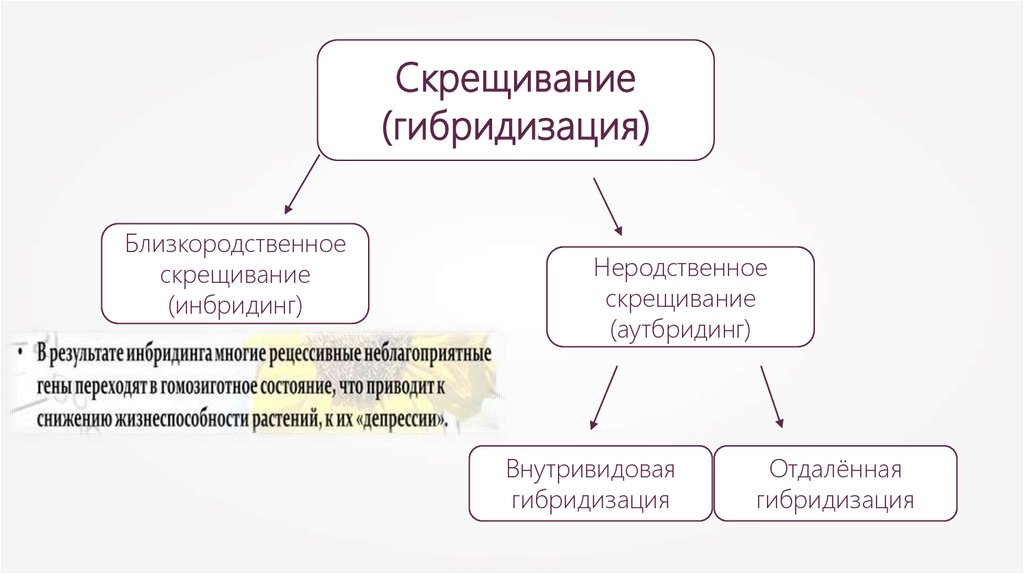 Скрещивание (гибридизация)

Близкородственное скрещивание (инбридинг)

• В результате инбридинга многие рецессивные неблагоприятные гены переходят в гомозиготное состояние, что приводит к снижению жизнеспособности растений, к их «депрессии».

Неродственное скрещивание (аутбридинг)

Внутривидовая гибридизация

Отдалённая гибридизация